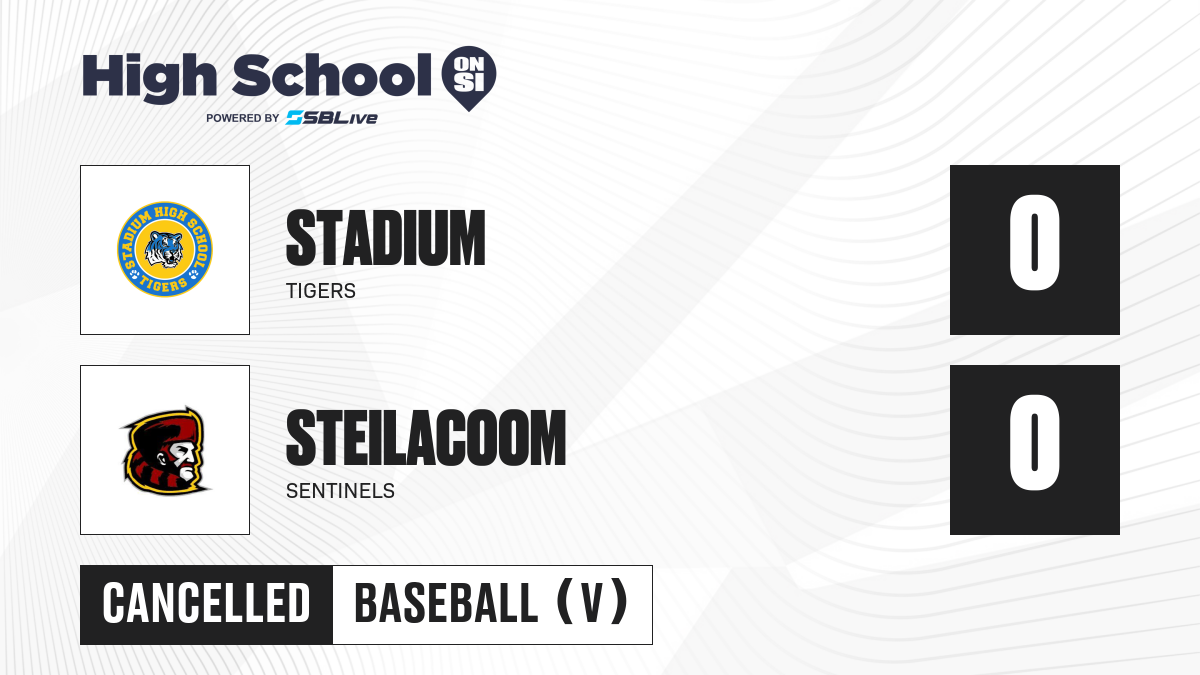 High School ON SI
POWERED BY SBLive

STADIUM HIGH SCHOOL
TIGERS

STADIUM
TIGERS

0

STEILACOOM
SENTINELS

0

CANCELLED
BASEBALL (V)